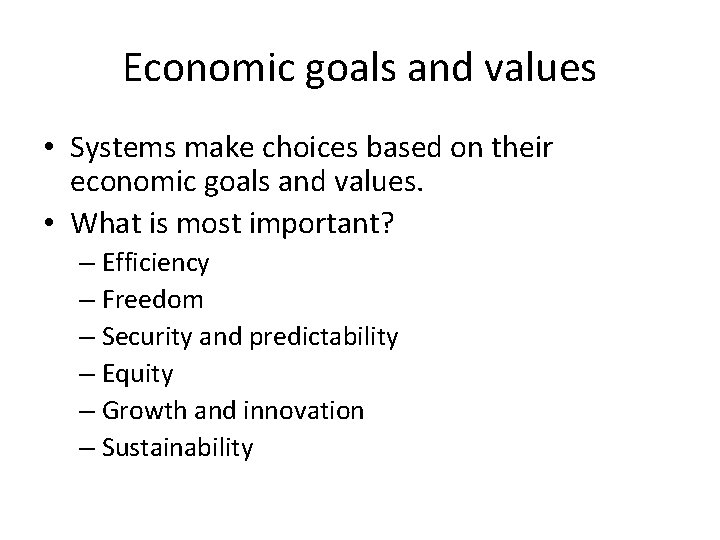 Economic goals and values

• Systems make choices based on their economic goals and values.
• What is most important?
– Efficiency
– Freedom
– Security and predictability
– Equity
– Growth and innovation
– Sustainability